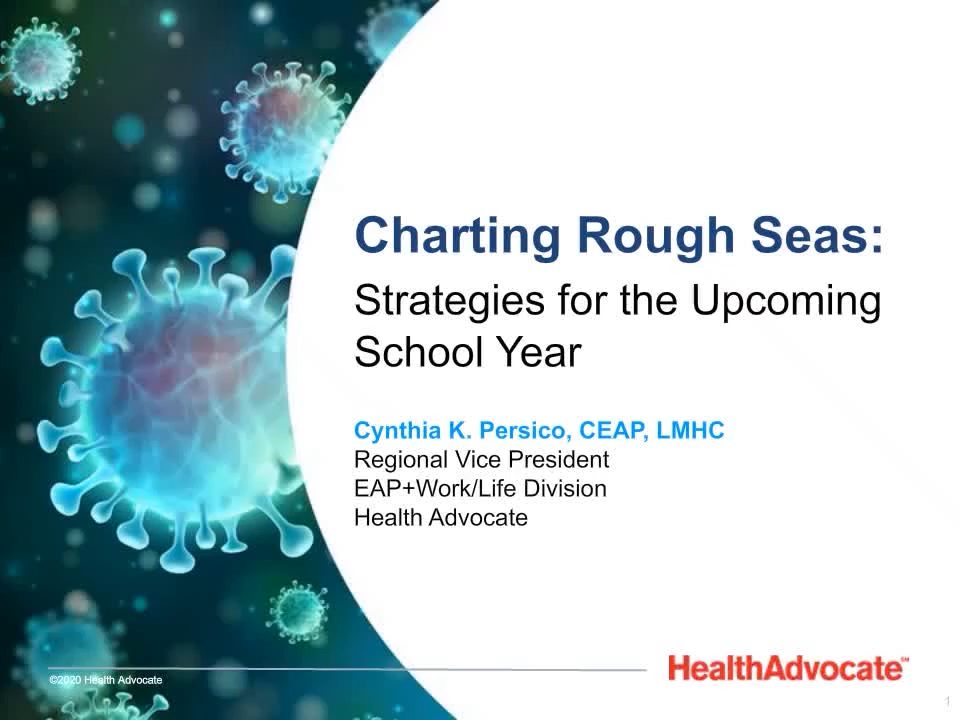 Charting Rough Seas:

Strategies for the Upcoming School Year

Cynthia K. Persico, CEAP, LMHC
Regional Vice President
EAP+Work/Life Division
Health Advocate

©2020 Health Advocate

HealthAdvocate℠

1